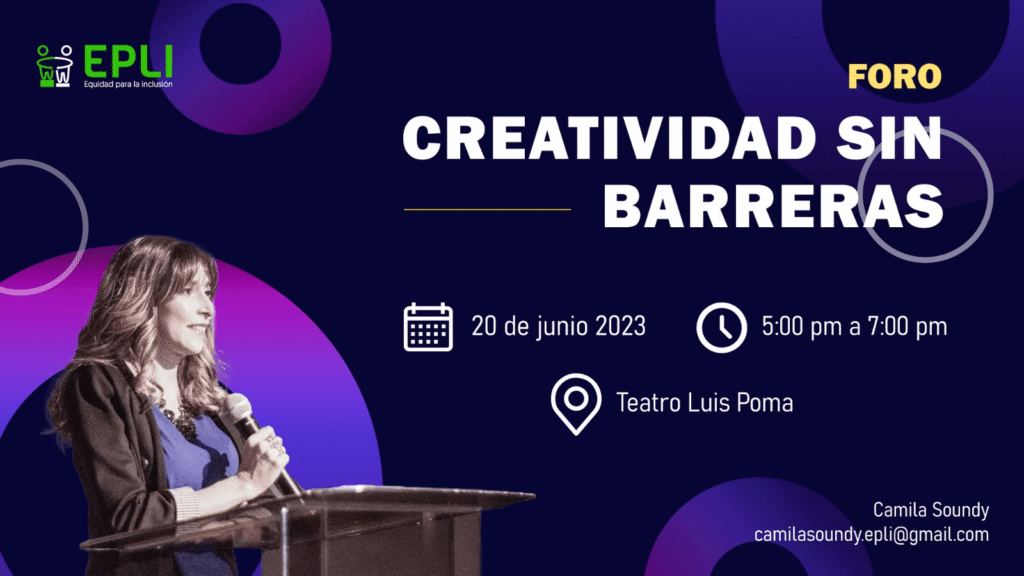 EPLI
Equidad para la inclusión

FORO
CREATIVIDAD SIN BARRERAS

20 de junio 2023
5:00 pm a 7:00 pm

Teatro Luis Poma

Camila Soundy
camilasoundy.epli@gmail.com